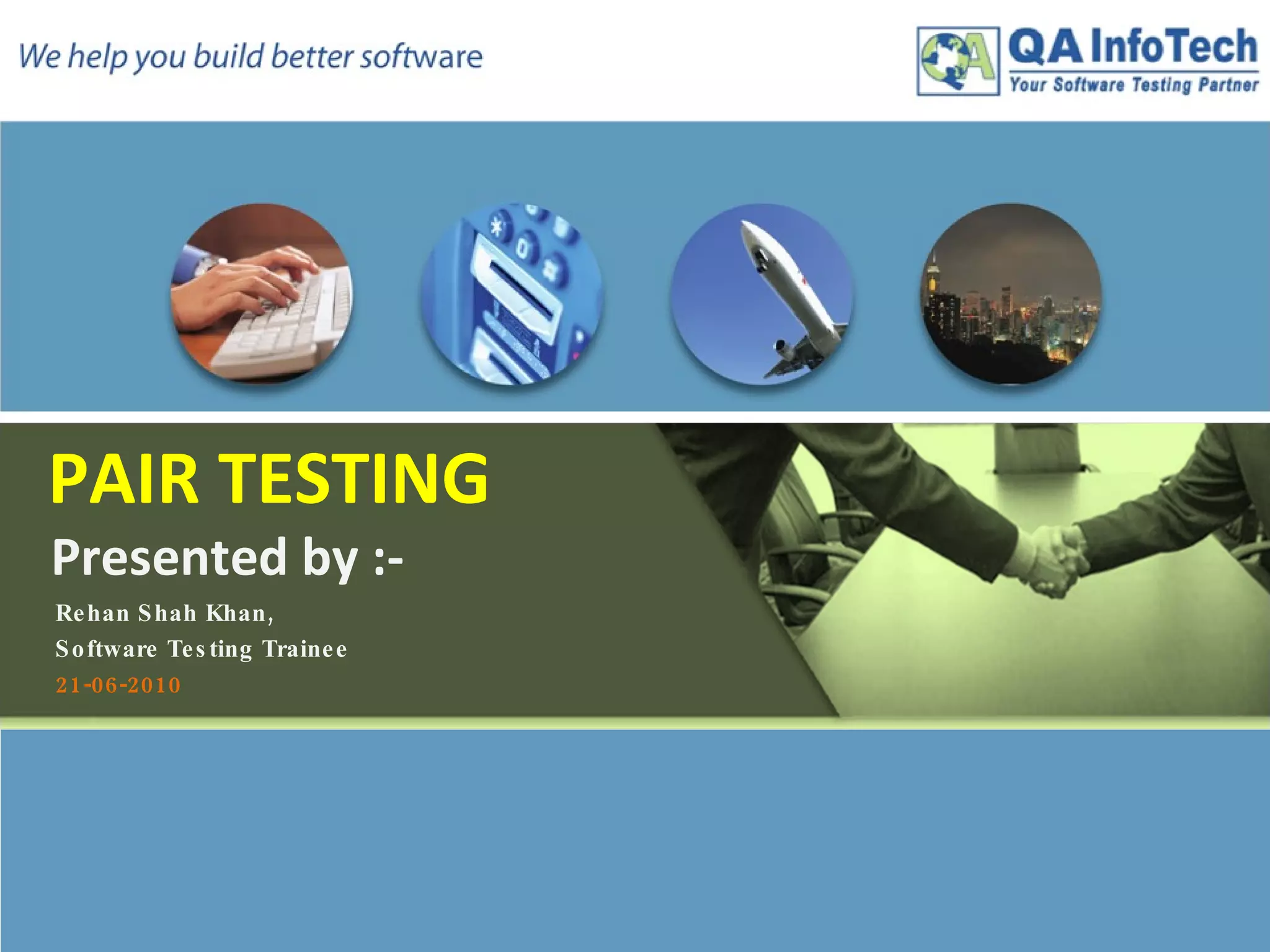 We help you build better software

QA InfoTech
Your Software Testing Partner

PAIR TESTING

Presented by :-

Rehan Shah Khan,
Software Testing Trainee
21-06-2010